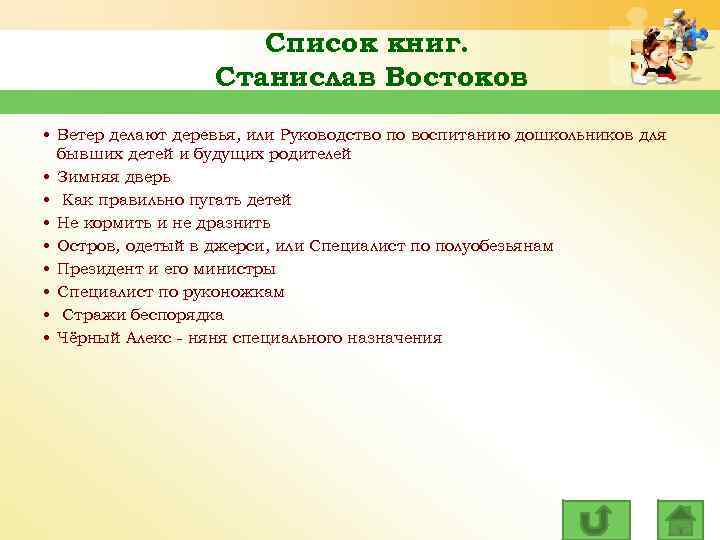 Список книг.
Станислав Востоков

• Ветер делают деревья, или Руководство по воспитанию дошкольников для бывших детей и будущих родителей
• Зимняя дверь
• Как правильно пугать детей
• Не кормить и не дразнить
• Остров, одетый в джерси, или Специалист по полуобезьянам
• Президент и его министры
• Специалист по руконожкам
• Стражи беспорядка
• Чёрный Алекс - няня специального назначения